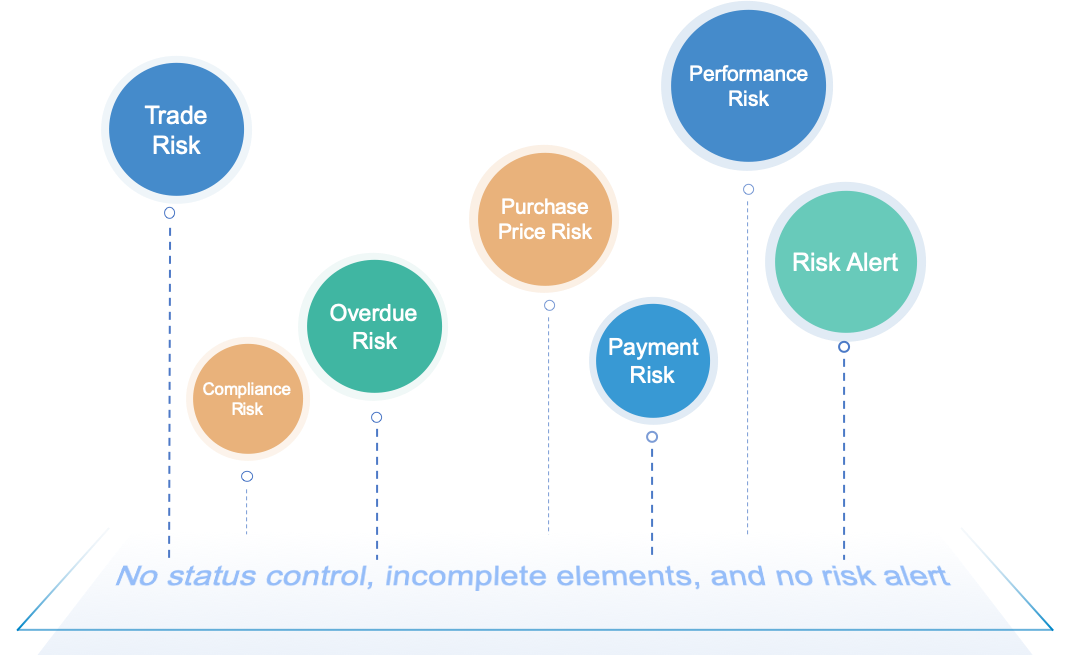 Trade Risk

Compliance Risk

Overdue Risk

Purchase Price Risk

Payment Risk

Performance Risk

Risk Alert

No status control, incomplete elements, and no risk alert